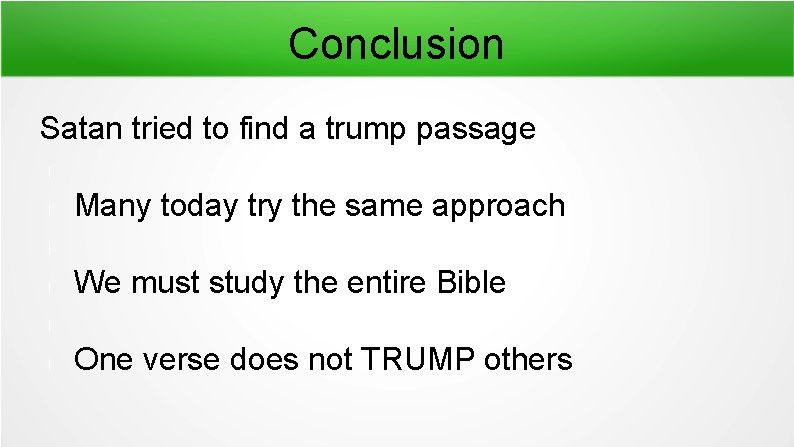 Conclusion

Satan tried to find a trump passage

Many today try the same approach

We must study the entire Bible

One verse does not TRUMP others